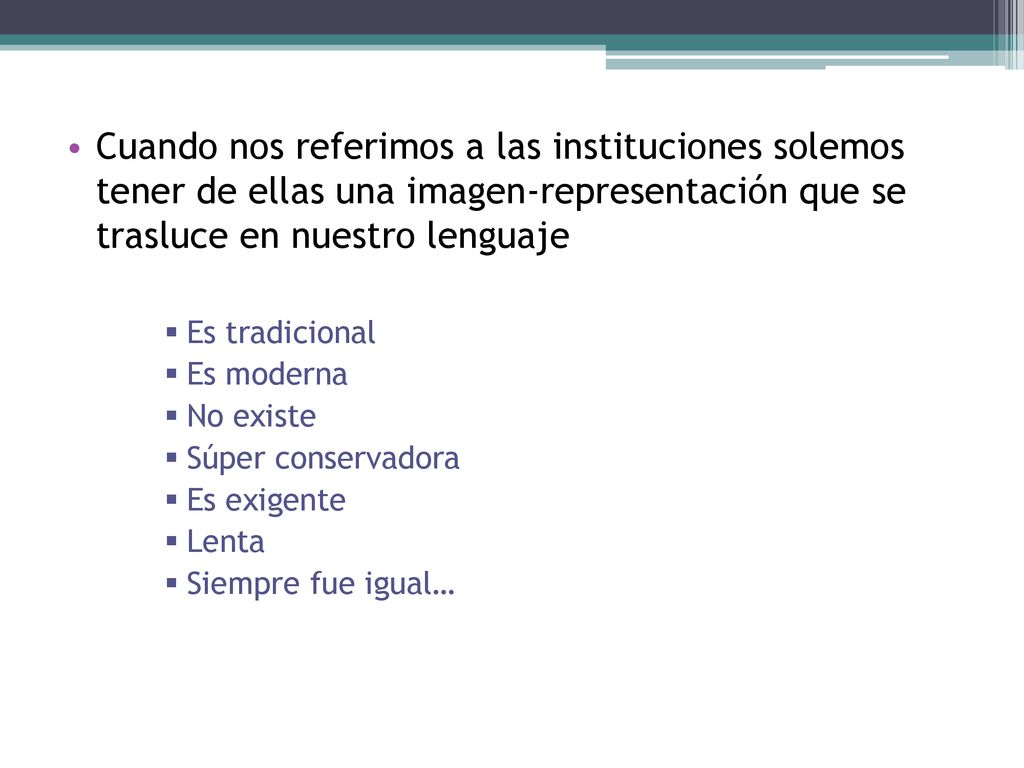 • Cuando nos referimos a las instituciones solemos tener de ellas una imagen-representación que se trasluce en nuestro lenguaje

▪ Es tradicional
▪ Es moderna
▪ No existe
▪ Súper conservadora
▪ Es exigente
▪ Lenta
▪ Siempre fue igual…